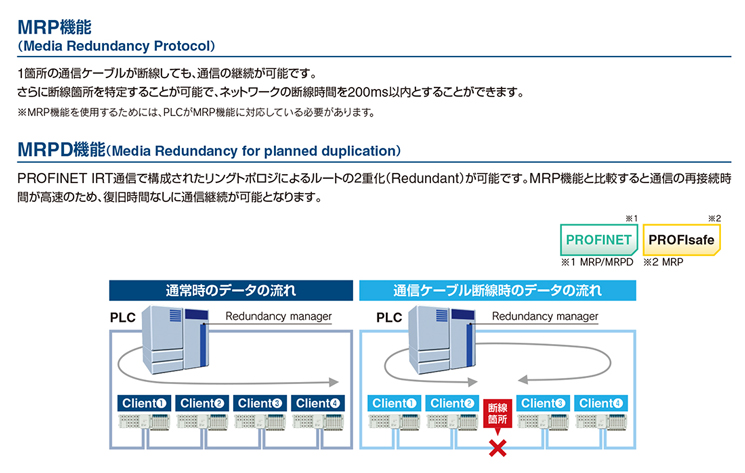 MRP機能
(Media Redundancy Protocol)

1箇所の通信ケーブルが断線しても、通信の継続が可能です。
さらに断線箇所を特定することが可能で、ネットワークの断線時間を200ms以内とすることができます。
※MRP機能を使用するためには、PLCがMRP機能に対応している必要があります。

MRPD機能(Media Redundancy for planned duplication)

PROFINET IRT通信で構成されたリングトポロジによるルートの2重化(Redundant)が可能です。MRP機能と比較すると通信の再接続時間が高速のため、復旧時間なしに通信継続が可能となります。

※1
PROFINET
※1 MRP/MRPD

※2
PROFIsafe
※2 MRP

通常時のデータの流れ

PLC
Redundancy manager

Client❶ Client❷ Client❸ Client❹

通信ケーブル断線時のデータの流れ

PLC
Redundancy manager

Client❶ Client❷ 断線箇所 Client❸ Client❹